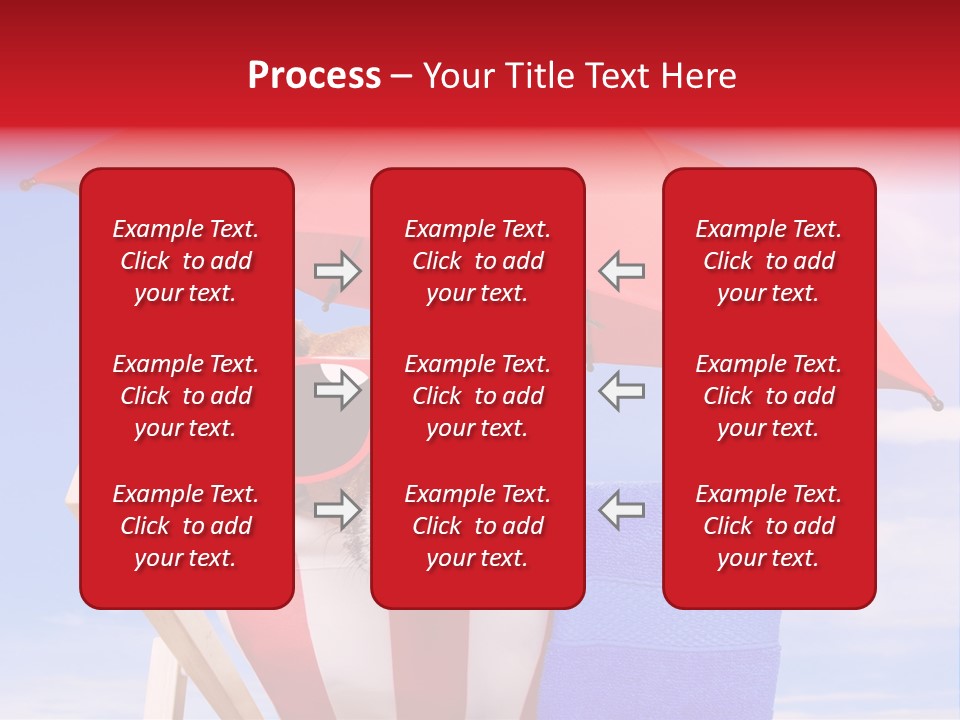 Process – Your Title Text Here

Example Text. Click to add your text.

Example Text. Click to add your text.

Example Text. Click to add your text.

Example Text. Click to add your text.

Example Text. Click to add your text.

Example Text. Click to add your text.

Example Text. Click to add your text.

Example Text. Click to add your text.

Example Text. Click to add your text.